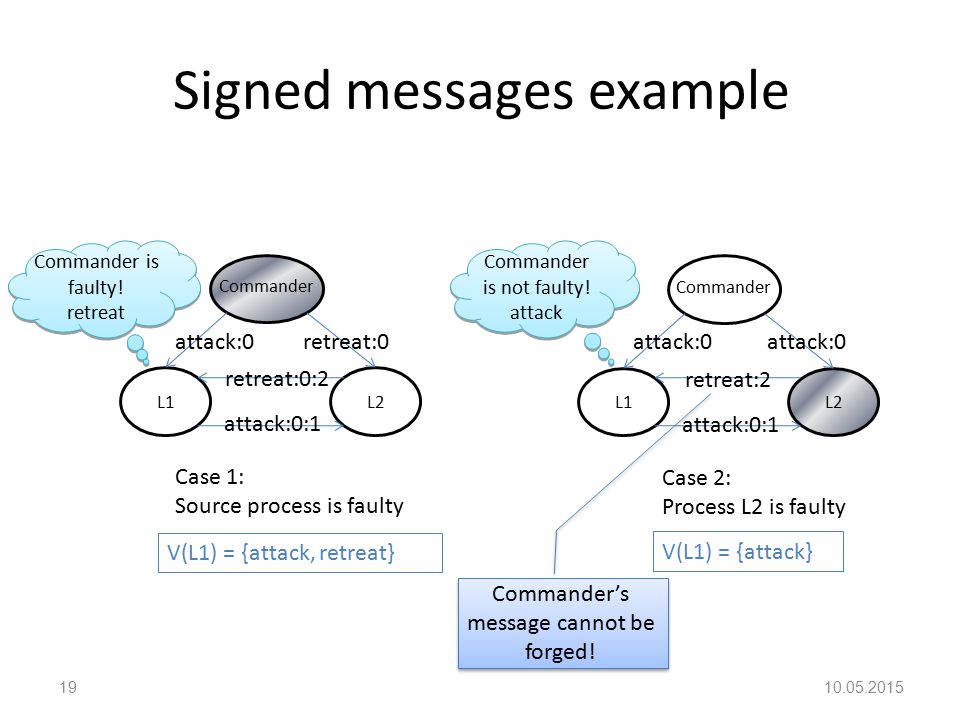 Signed messages example

Commander is faulty! retreat

Commander

attack:0

retreat:0

retreat:0:2

L1

L2

attack:0:1

Case 1:
Source process is faulty

V(L1) = {attack, retreat}

Commander is not faulty! attack

Commander

attack:0

attack:0

retreat:2

L1

L2

attack:0:1

Case 2:
Process L2 is faulty

V(L1) = {attack}

Commander's message cannot be forged!

19

10.05.2015